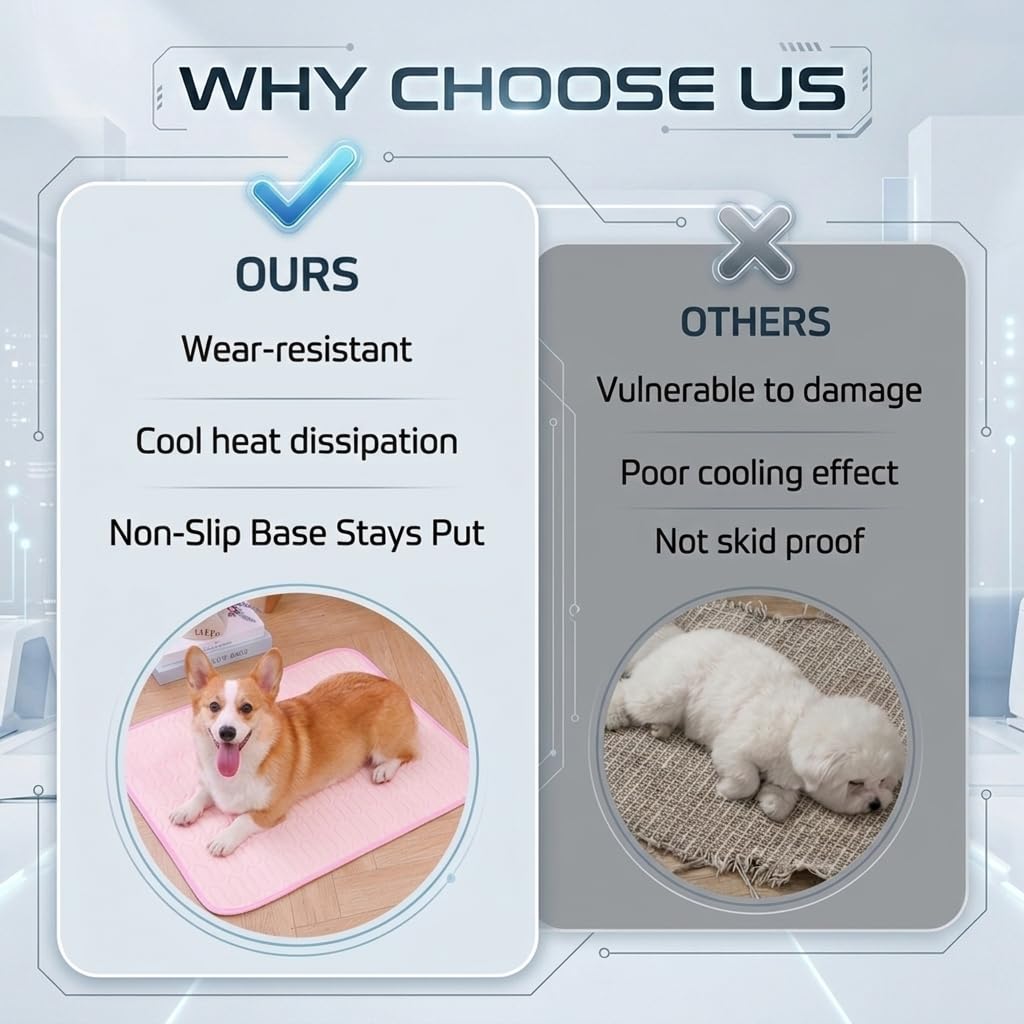 WHY CHOOSE US

OURS

Wear-resistant

Cool heat dissipation

Non-Slip Base Stays Put

OTHERS

Vulnerable to damage

Poor cooling effect

Not skid proof